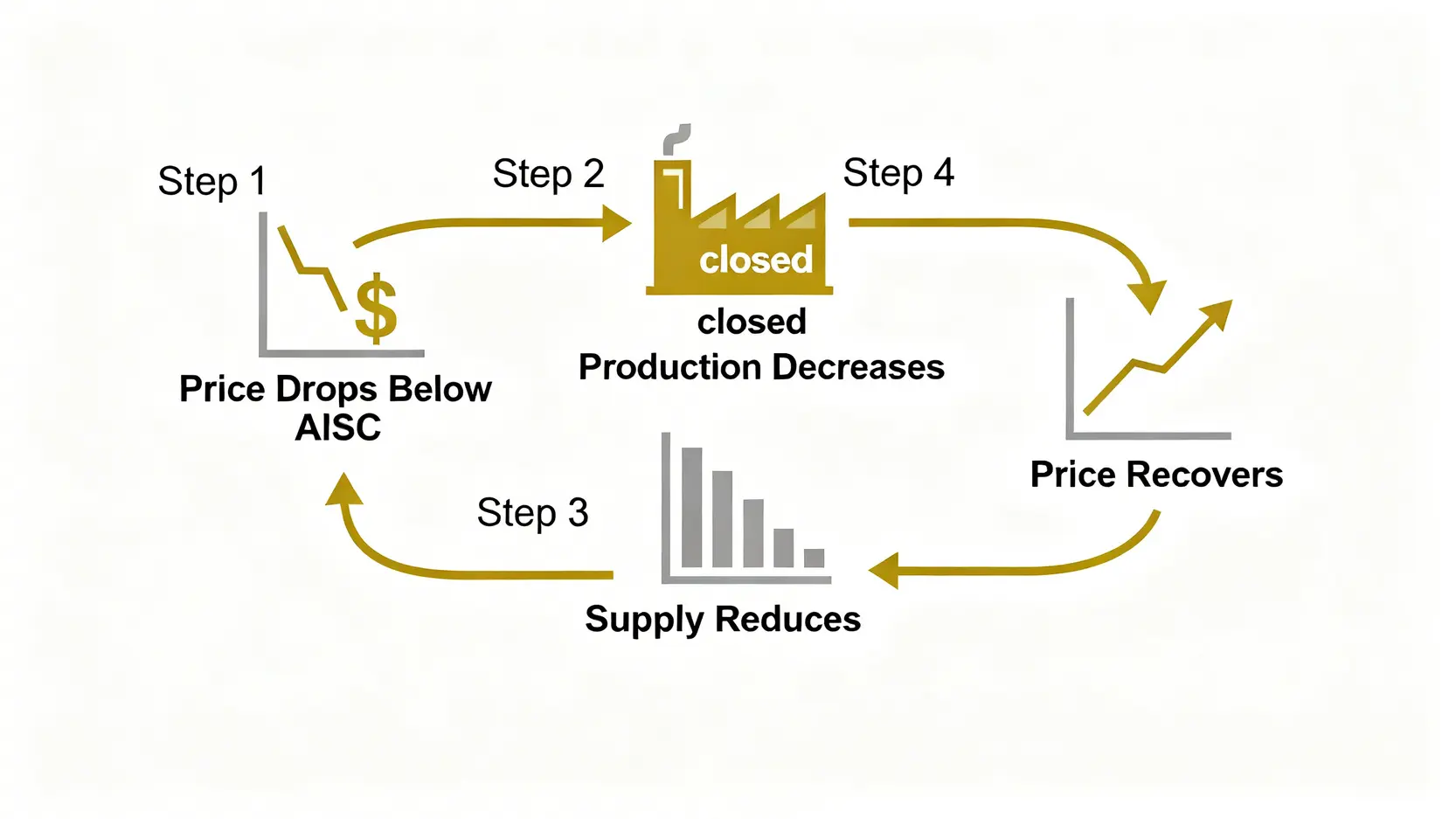 Step 1

$

Price Drops Below AISC

Step 2

closed

closed
Production Decreases

Step 4

Price Recovers

Step 3

Supply Reduces